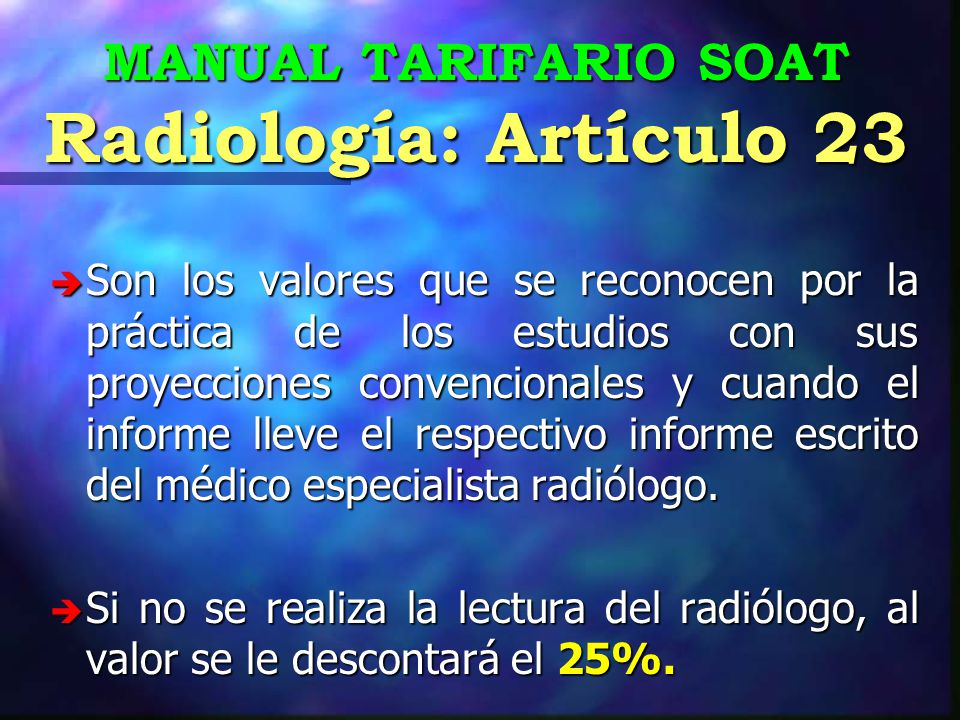 MANUAL TARIFARIO SOAT
Radiología: Artículo 23

Son los valores que se reconocen por la práctica de los estudios con sus proyecciones convencionales y cuando el informe lleve el respectivo informe escrito del médico especialista radiólogo.

Si no se realiza la lectura del radiólogo, al valor se le descontará el 25%.